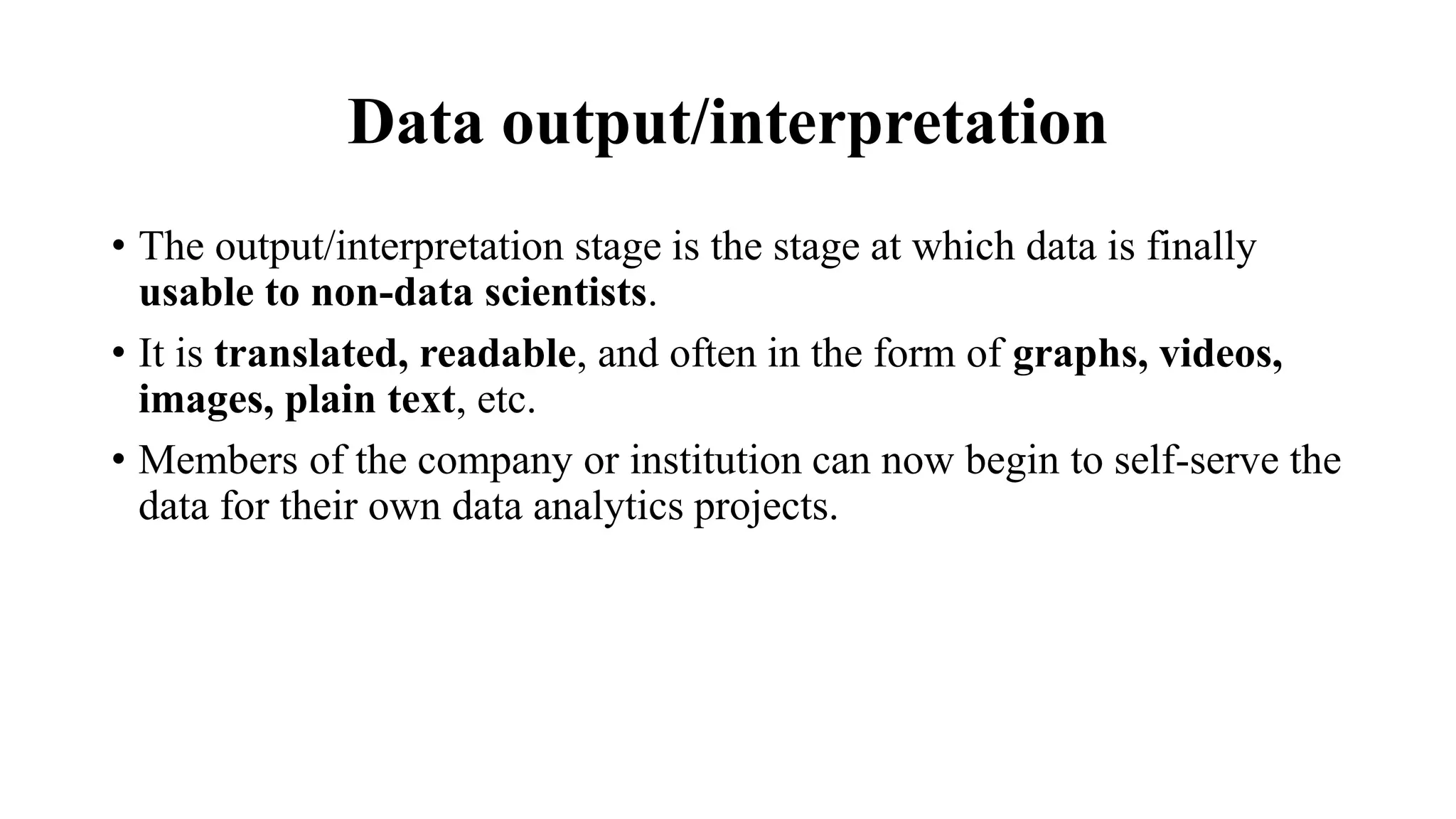 Data output/interpretation

• The output/interpretation stage is the stage at which data is finally usable to non-data scientists.

• It is translated, readable, and often in the form of graphs, videos, images, plain text, etc.

• Members of the company or institution can now begin to self-serve the data for their own data analytics projects.